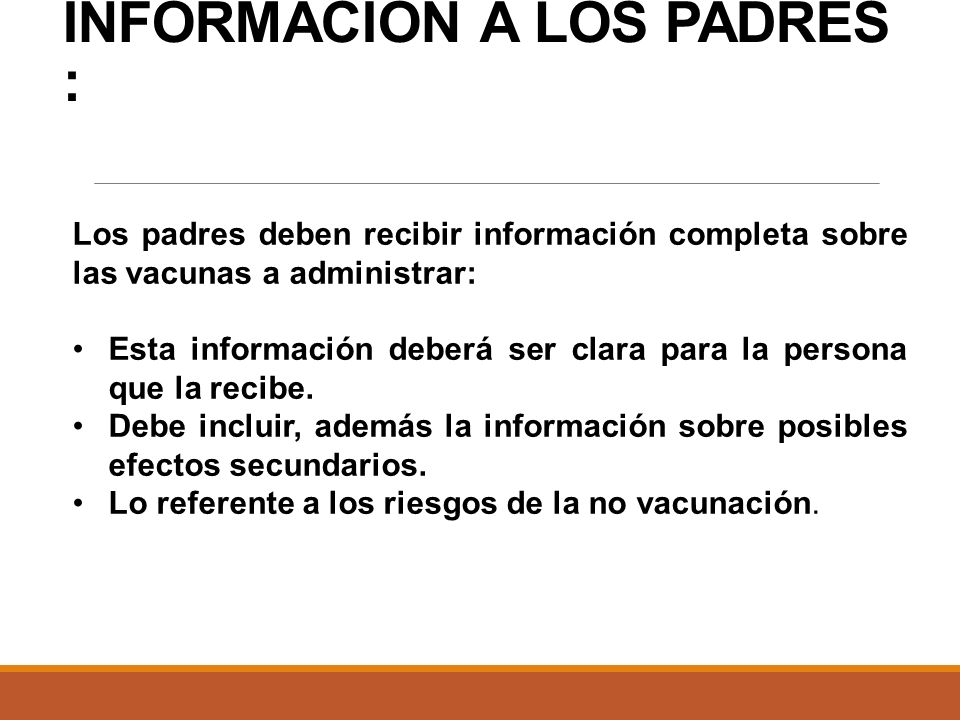 INFORMACION A LOS PADRES :

Los padres deben recibir información completa sobre las vacunas a administrar:

• Esta información deberá ser clara para la persona que la recibe.
• Debe incluir, además la información sobre posibles efectos secundarios.
• Lo referente a los riesgos de la no vacunación.